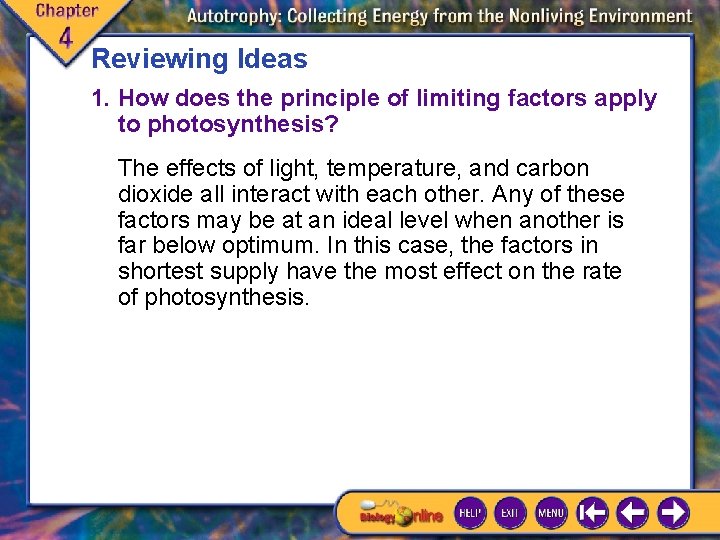 Chapter 4

Autotrophy: Collecting Energy from the Nonliving Environment

Reviewing Ideas

1. How does the principle of limiting factors apply to photosynthesis?

The effects of light, temperature, and carbon dioxide all interact with each other. Any of these factors may be at an ideal level when another is far below optimum. In this case, the factors in shortest supply have the most effect on the rate of photosynthesis.

Biology Online HELP EXIT MENU